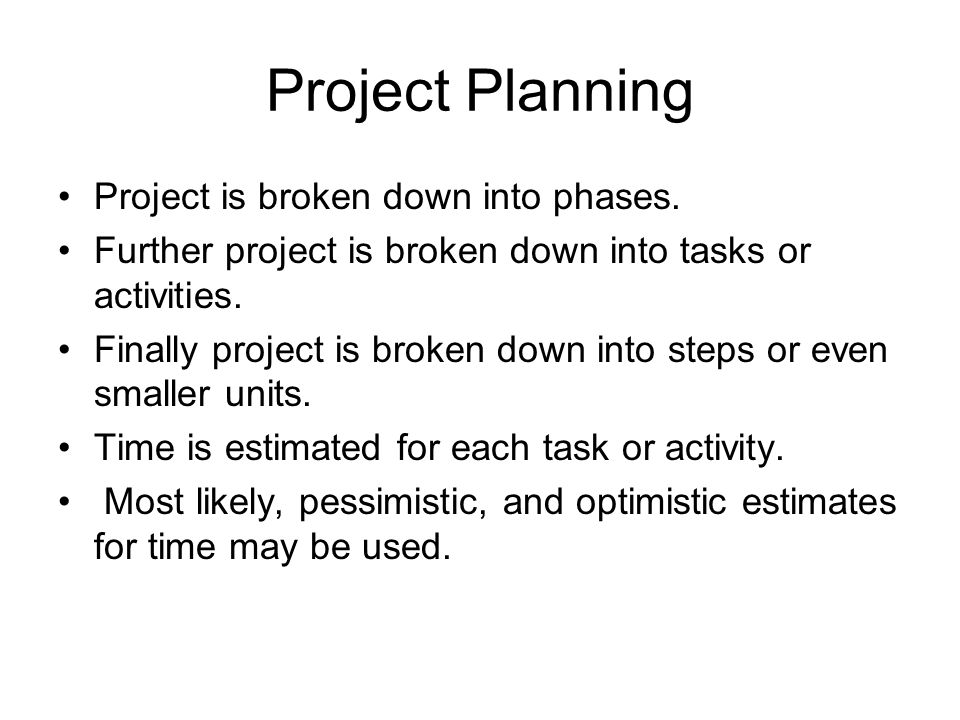 Project Planning

• Project is broken down into phases.
• Further project is broken down into tasks or activities.
• Finally project is broken down into steps or even smaller units.
• Time is estimated for each task or activity.
• Most likely, pessimistic, and optimistic estimates for time may be used.